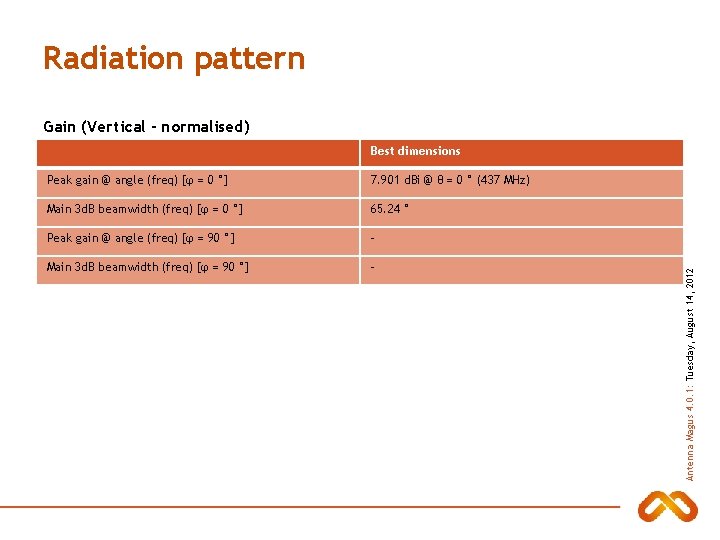 Radiation pattern

Gain (Vertical - normalised)

| | Best dimensions |
|---|---|
| Peak gain @ angle (freq) [φ = 0 °] | 7.901 dBi @ θ = 0 ° (437 MHz) |
| Main 3dB beamwidth (freq) [φ = 0 °] | 65.24 ° |
| Peak gain @ angle (freq) [φ = 90 °] | - |
| Main 3dB beamwidth (freq) [φ = 90 °] | - |

Antenna Magus 4.0.1: Tuesday, August 14, 2012